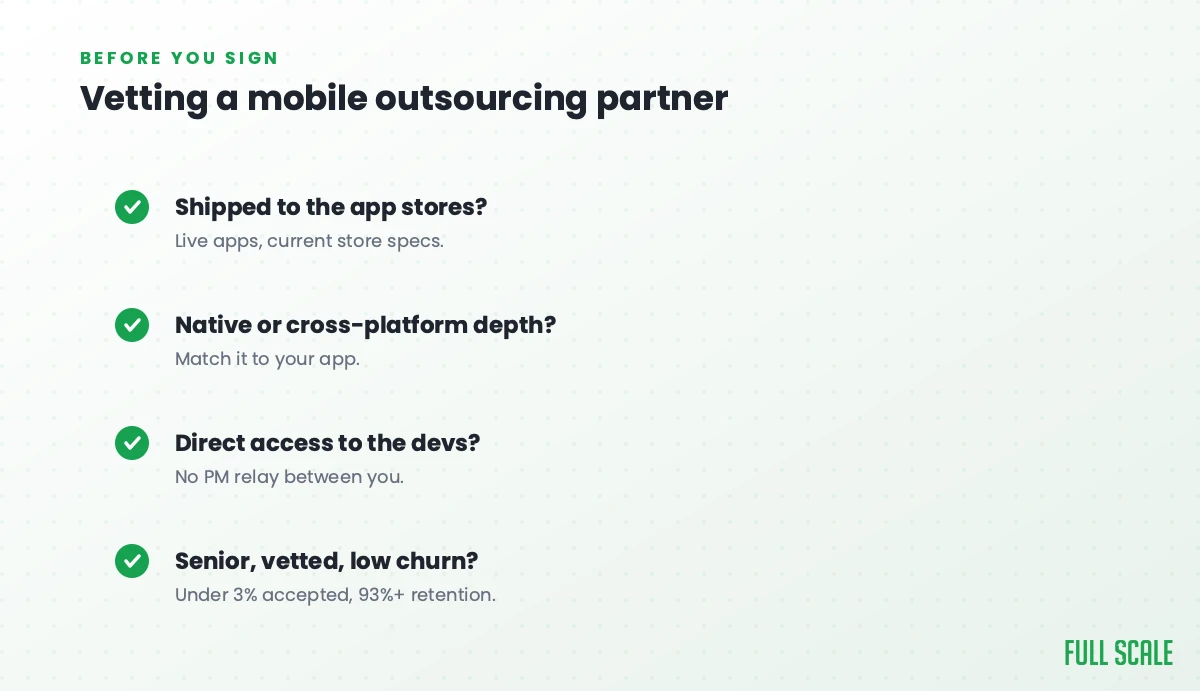 BEFORE YOU SIGN

Vetting a mobile outsourcing partner

Shipped to the app stores?
Live apps, current store specs.

Native or cross-platform depth?
Match it to your app.

Direct access to the devs?
No PM relay between you.

Senior, vetted, low churn?
Under 3% accepted, 93%+ retention.

FULL SCALE